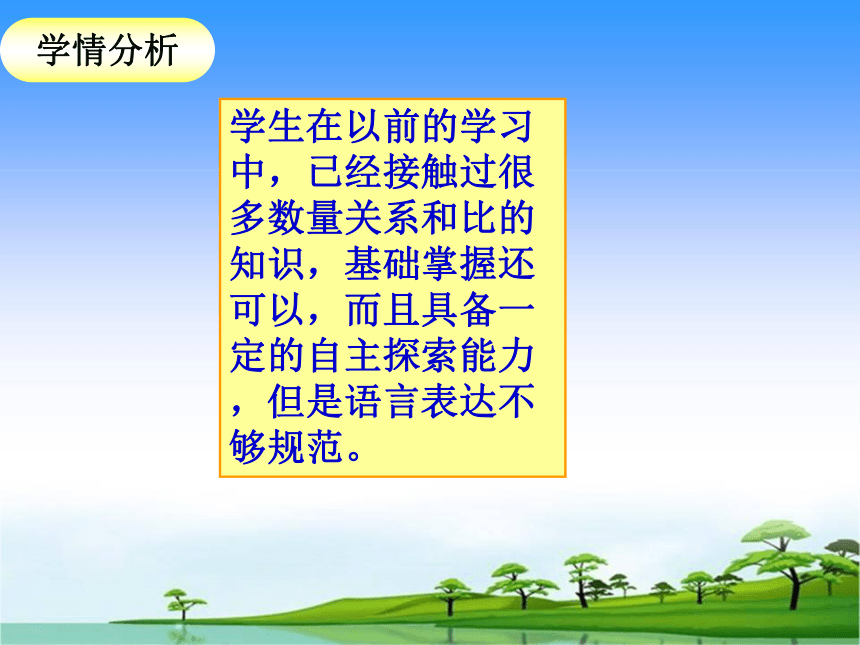 学情分析

学生在以前的学习中，已经接触过很多数量关系和比的知识，基础掌握还可以，而且具备一定的自主探索能力，但是语言表达不够规范。